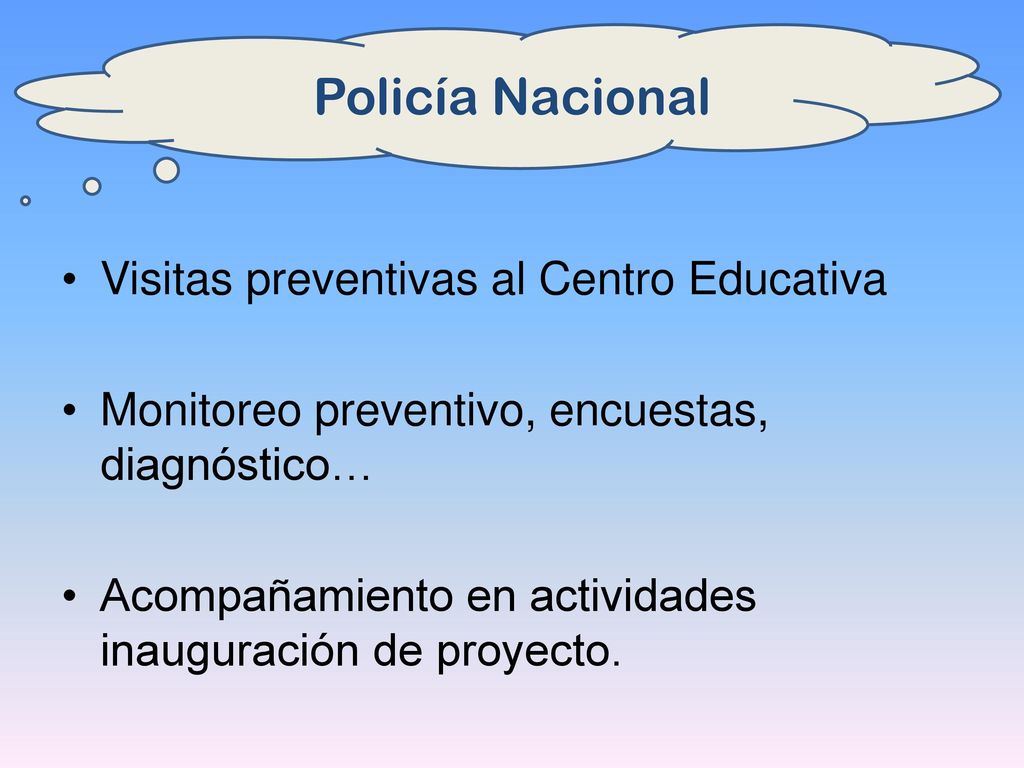 Policía Nacional

• Visitas preventivas al Centro Educativa

• Monitoreo preventivo, encuestas, diagnóstico…

• Acompañamiento en actividades inauguración de proyecto.